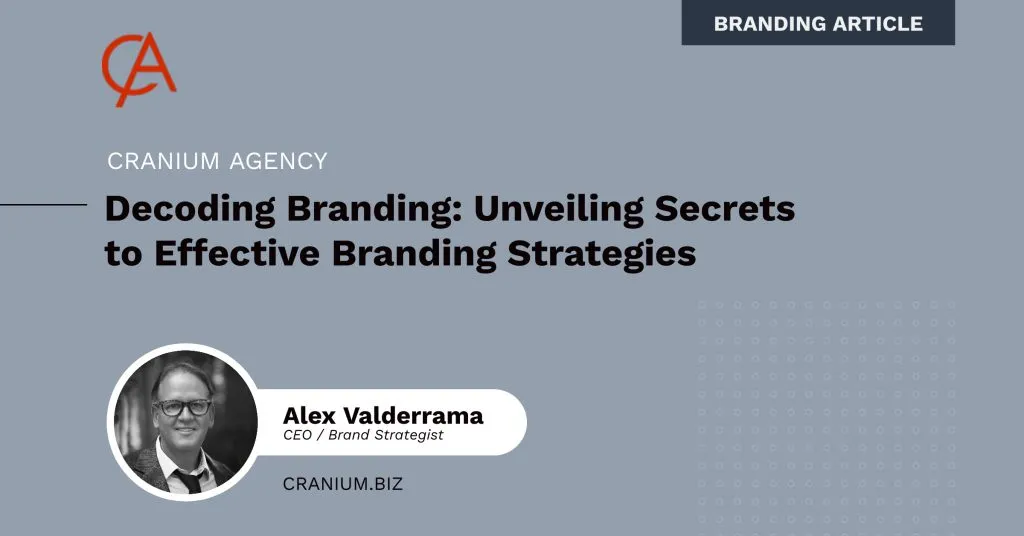 BRANDING ARTICLE

CA

CRANIUM AGENCY

Decoding Branding: Unveiling Secrets to Effective Branding Strategies

Alex Valderrama
CEO / Brand Strategist

CRANIUM.BIZ